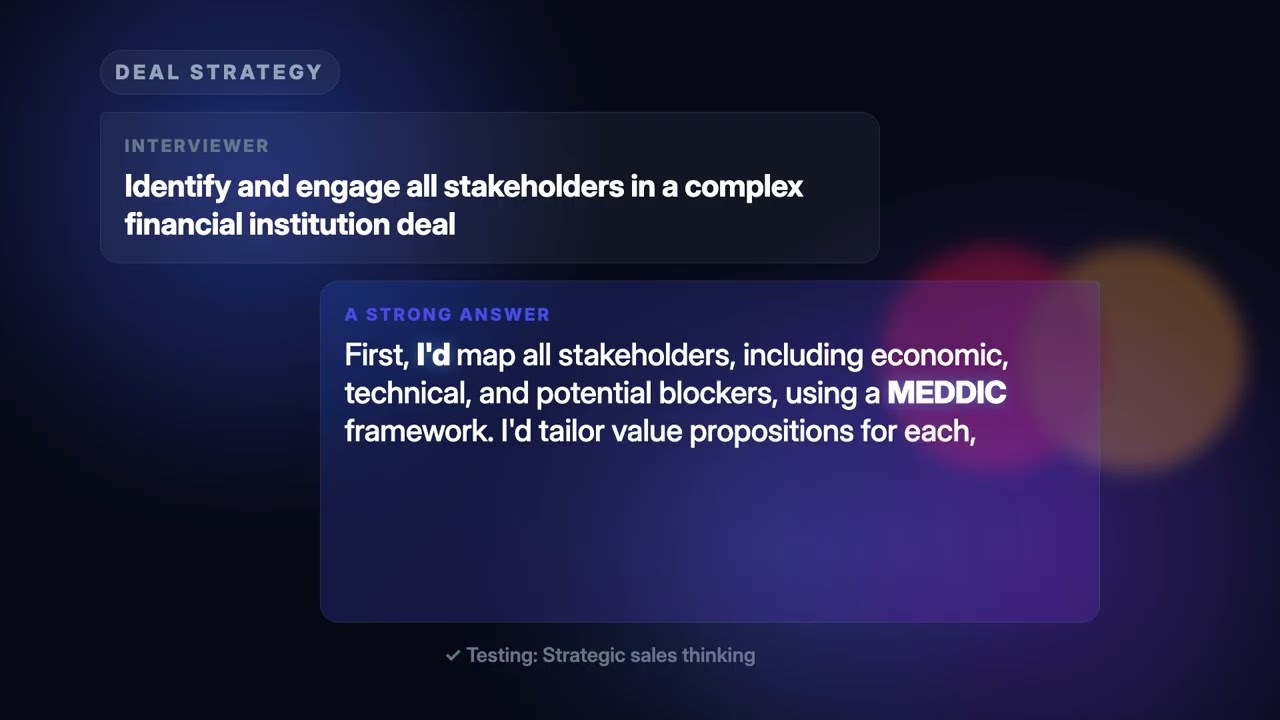 DEAL STRATEGY

INTERVIEWER

Identify and engage all stakeholders in a complex financial institution deal

A STRONG ANSWER

First, I'd map all stakeholders, including economic, technical, and potential blockers, using a MEDDIC framework. I'd tailor value propositions for each,

✓ Testing: Strategic sales thinking